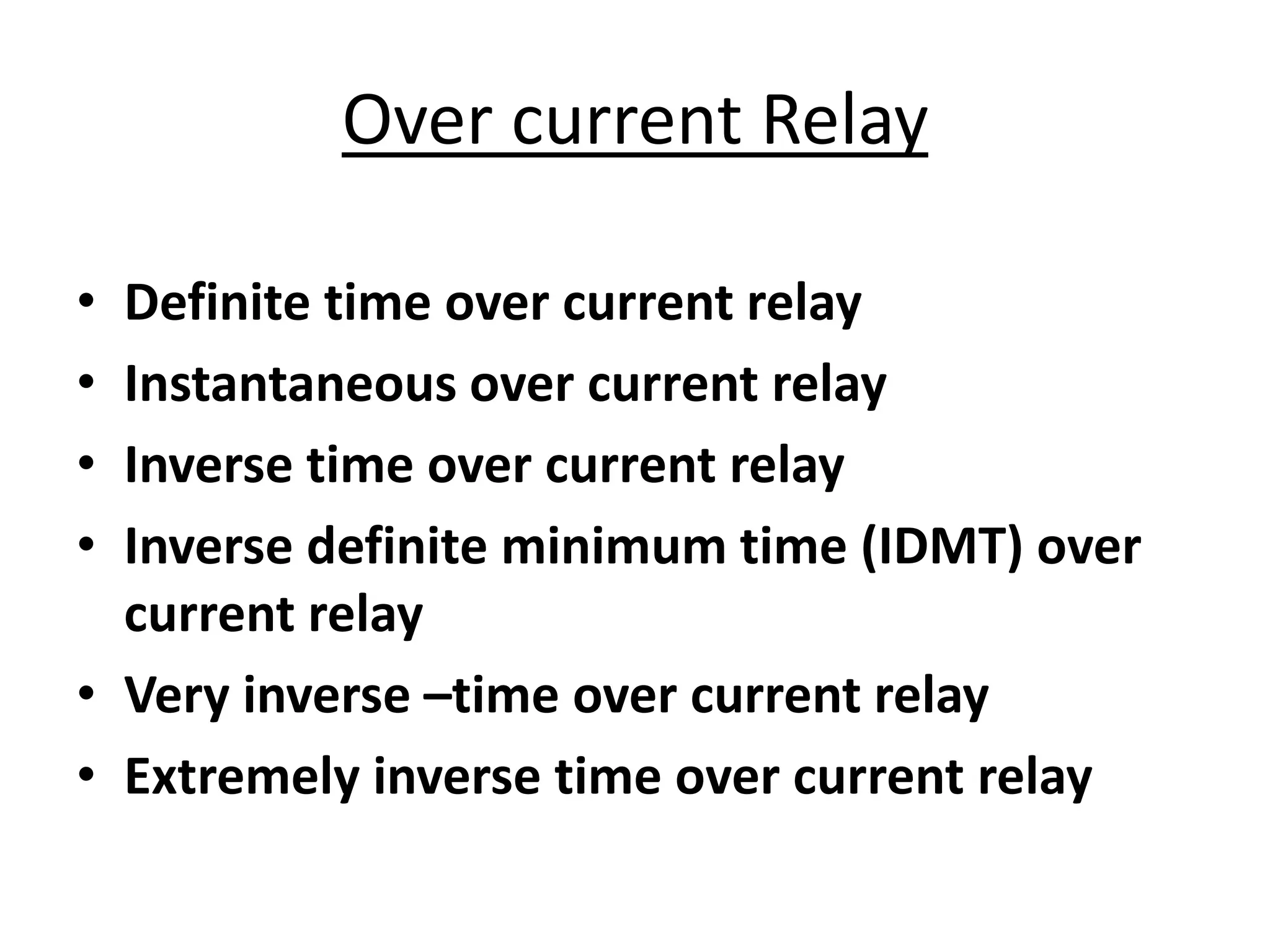 Over current Relay

• Definite time over current relay
• Instantaneous over current relay
• Inverse time over current relay
• Inverse definite minimum time (IDMT) over current relay
• Very inverse –time over current relay
• Extremely inverse time over current relay